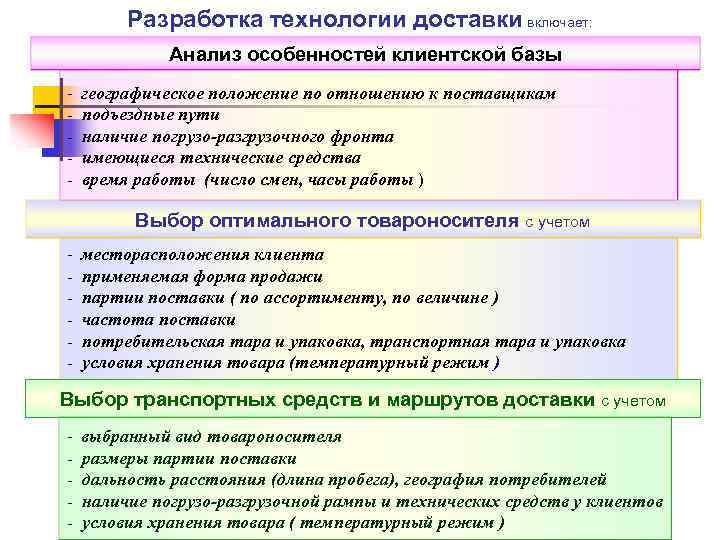 Разработка технологии доставки включает:

Анализ особенностей клиентской базы

- географическое положение по отношению к поставщикам
- подъездные пути
- наличие погрузо-разгрузочного фронта
- имеющиеся технические средства
- время работы (число смен, часы работы )

Выбор оптимального товароносителя с учетом

- месторасположения клиента
- применяемая форма продажи
- партии поставки ( по ассортименту, по величине )
- частота поставки
- потребительская тара и упаковка, транспортная тара и упаковка
- условия хранения товара (температурный режим )

Выбор транспортных средств и маршрутов доставки с учетом

- выбранный вид товароносителя
- размеры партии поставки
- дальность расстояния (длина пробега), география потребителей
- наличие погрузо-разгрузочной рампы и технических средств у клиентов
- условия хранения товара ( температурный режим )